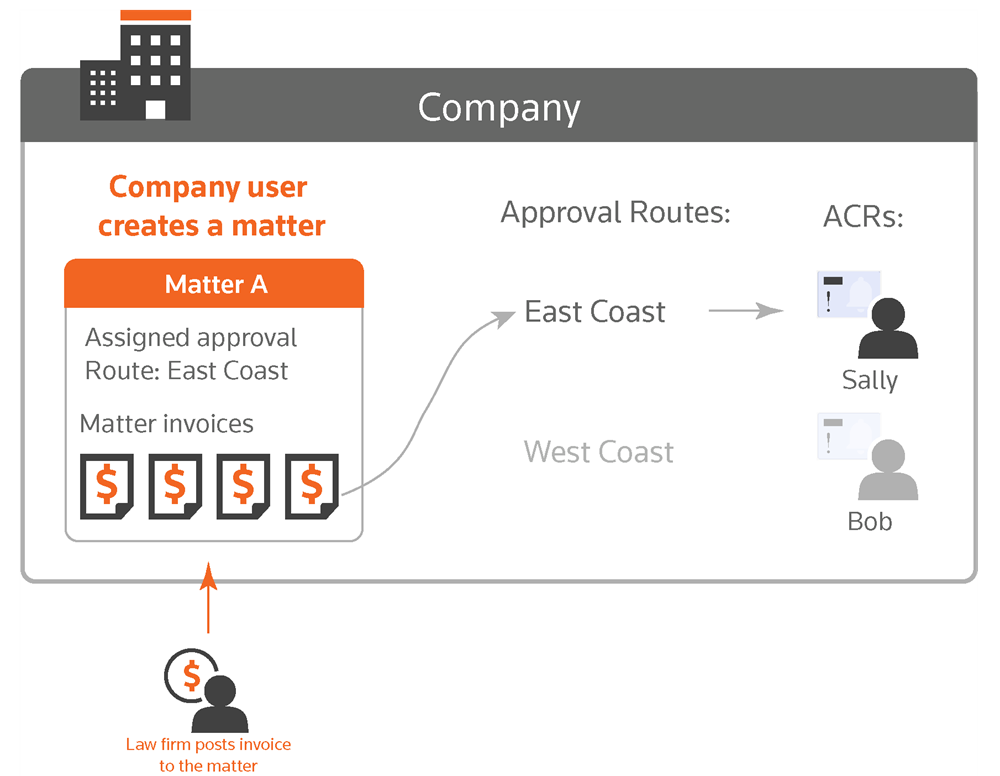 Company

Company user creates a matter

Matter A

Assigned approval Route: East Coast

Matter invoices

$ $ $ $

Approval Routes:

East Coast

West Coast

ACRs:

Sally

Bob

$

Law firm posts invoice to the matter